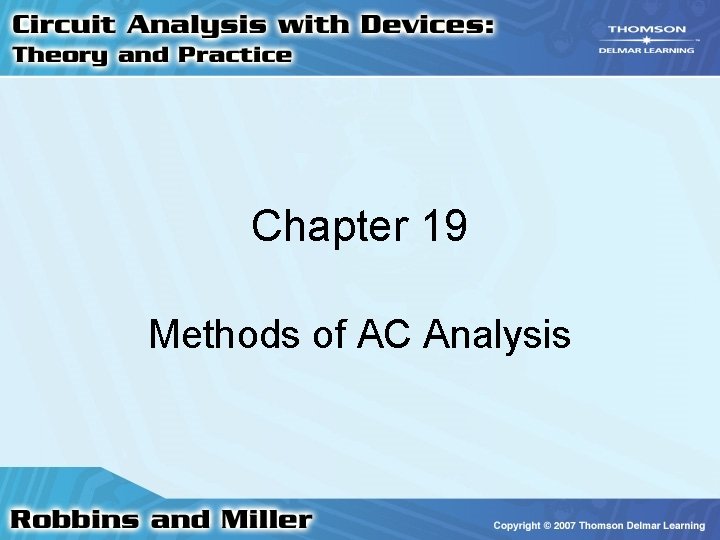 Circuit Analysis with Devices:
Theory and Practice

THOMSON
DELMAR LEARNING

Chapter 19

Methods of AC Analysis

Robbins and Miller

Copyright © 2007 Thomson Delmar Learning